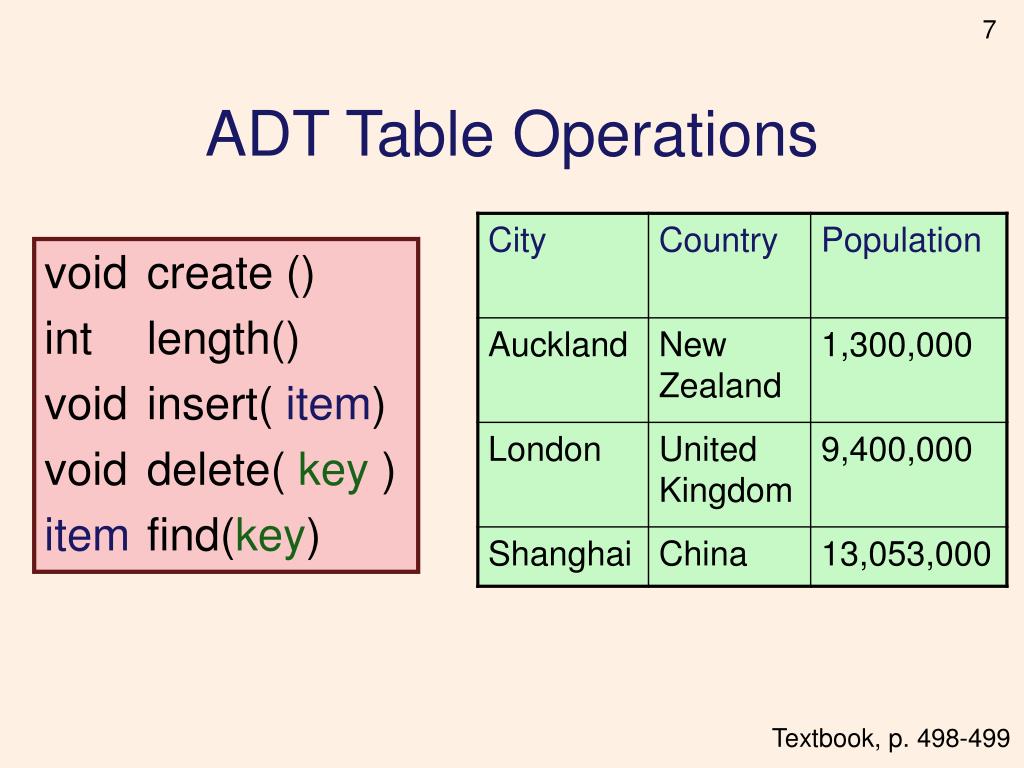 7

ADT Table Operations

void create ()
int length()
void insert( item)
void delete( key )
item find(key)

| City | Country | Population |
|---|---|---|
| Auckland | New Zealand | 1,300,000 |
| London | United Kingdom | 9,400,000 |
| Shanghai | China | 13,053,000 |

Textbook, p. 498-499